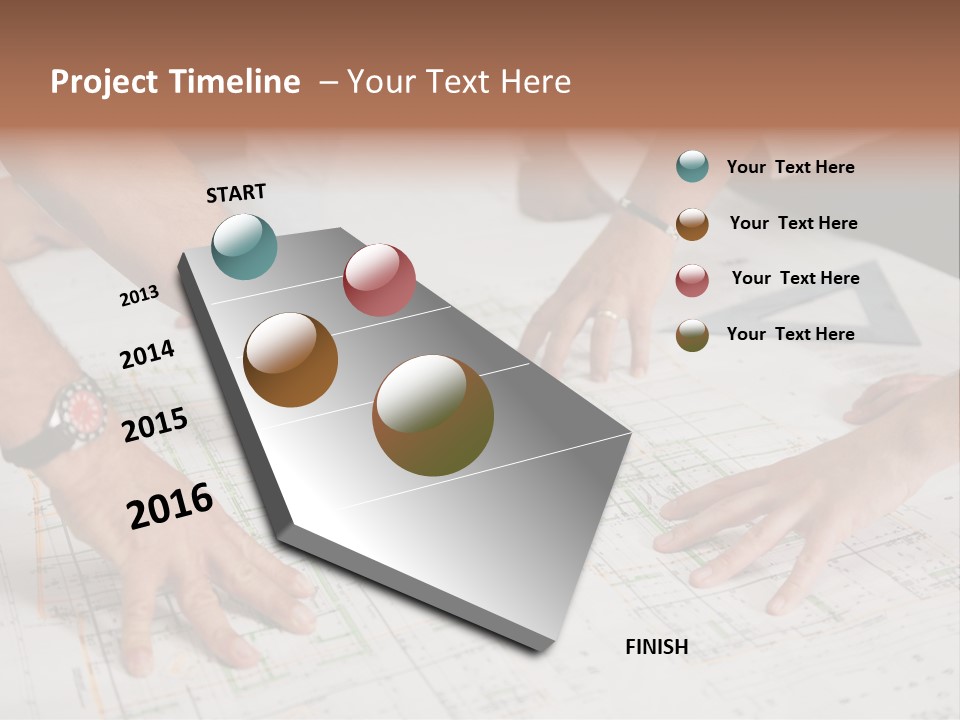 Project Timeline – Your Text Here

START

2013

2014

2015

2016

FINISH

Your Text Here

Your Text Here

Your Text Here

Your Text Here